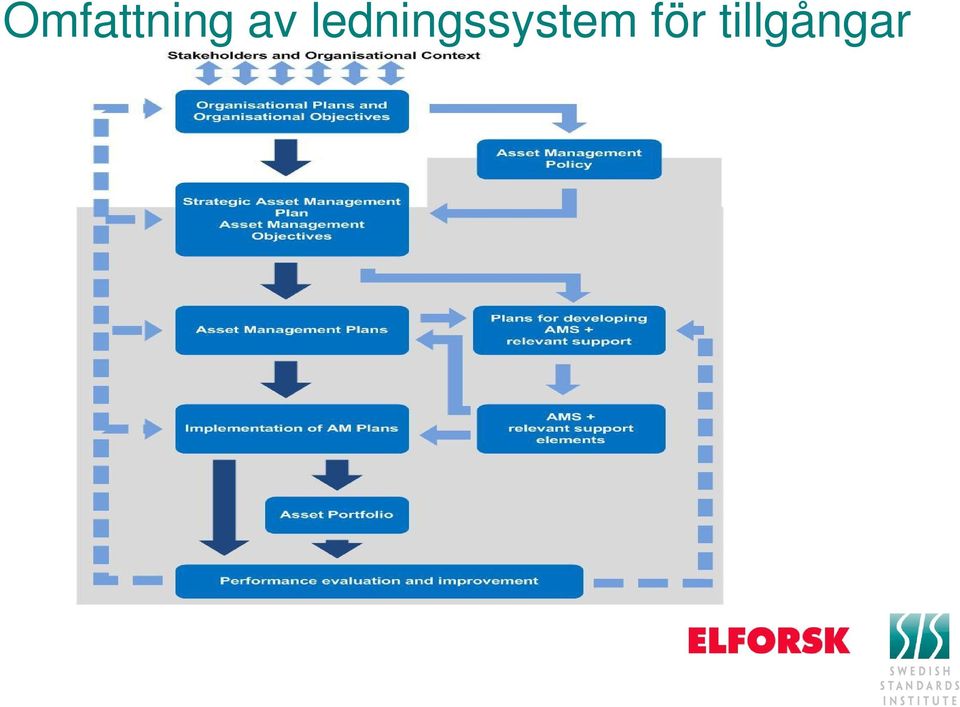 Omfattning av ledningssystem för tillgångar

Stakeholders and Organisational Context

Organisational Plans and Organisational Objectives

Asset Management Policy

Strategic Asset Management Plan
Asset Management Objectives

Asset Management Plans

Plans for developing AMS + relevant support

Implementation of AM Plans

AMS + relevant support elements

Asset Portfolio

Performance evaluation and improvement

ELFORSK

SIS
SWEDISH STANDARDS INSTITUTE